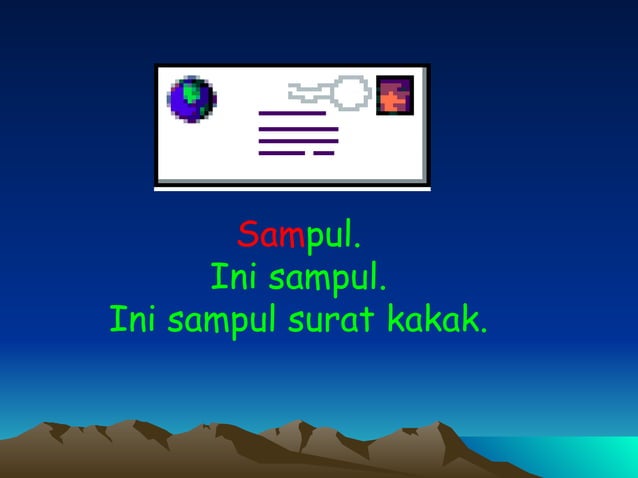 Sampul.
Ini sampul.
Ini sampul surat kakak.